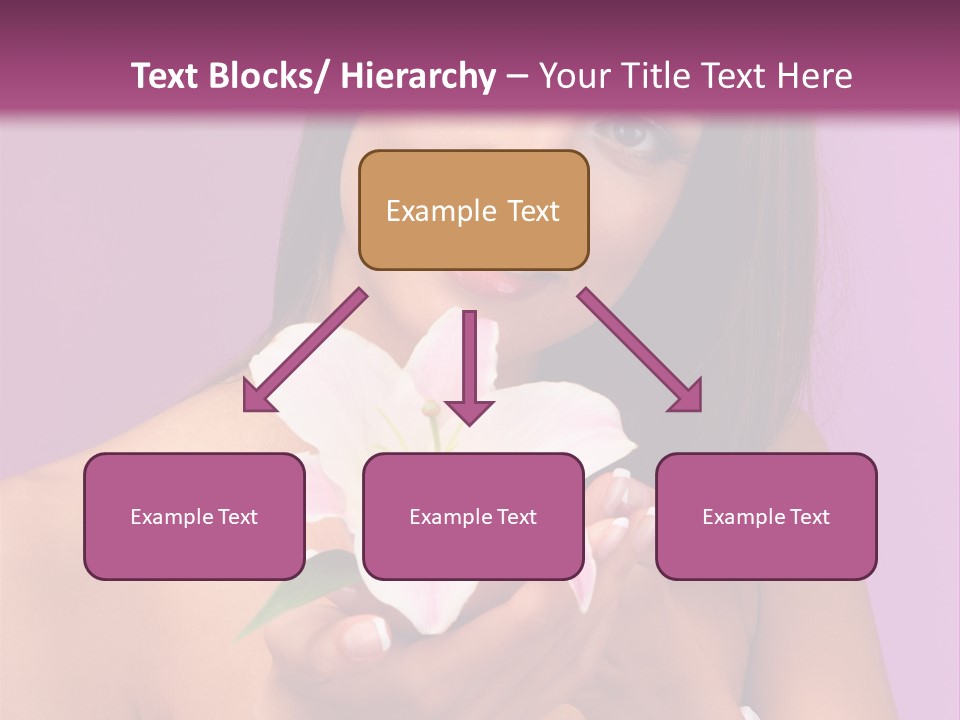 Text Blocks/ Hierarchy – Your Title Text Here

Example Text

Example Text

Example Text

Example Text